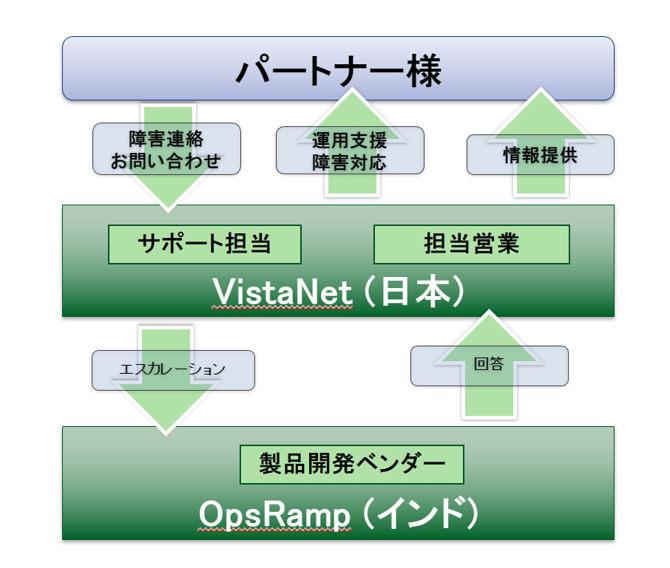 パートナー様

障害連絡
お問い合わせ

運用支援
障害対応

情報提供

サポート担当

担当営業

VistaNet（日本）

エスカレーション

回答

製品開発ベンダー

OpsRamp（インド）